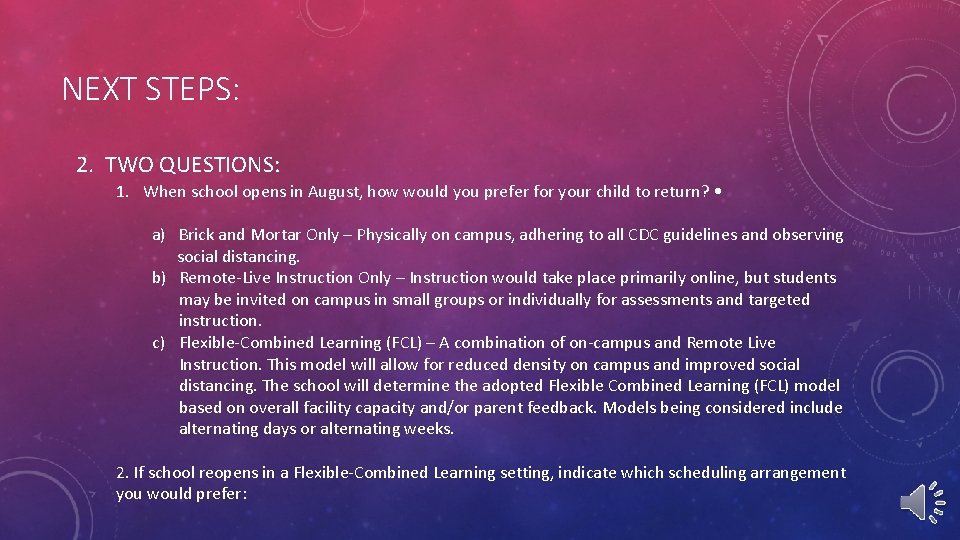 NEXT STEPS:

2. TWO QUESTIONS:

1. When school opens in August, how would you prefer for your child to return? •

a) Brick and Mortar Only – Physically on campus, adhering to all CDC guidelines and observing social distancing.
b) Remote-Live Instruction Only – Instruction would take place primarily online, but students may be invited on campus in small groups or individually for assessments and targeted instruction.
c) Flexible-Combined Learning (FCL) – A combination of on-campus and Remote Live Instruction. This model will allow for reduced density on campus and improved social distancing. The school will determine the adopted Flexible Combined Learning (FCL) model based on overall facility capacity and/or parent feedback. Models being considered include alternating days or alternating weeks.

2. If school reopens in a Flexible-Combined Learning setting, indicate which scheduling arrangement you would prefer: